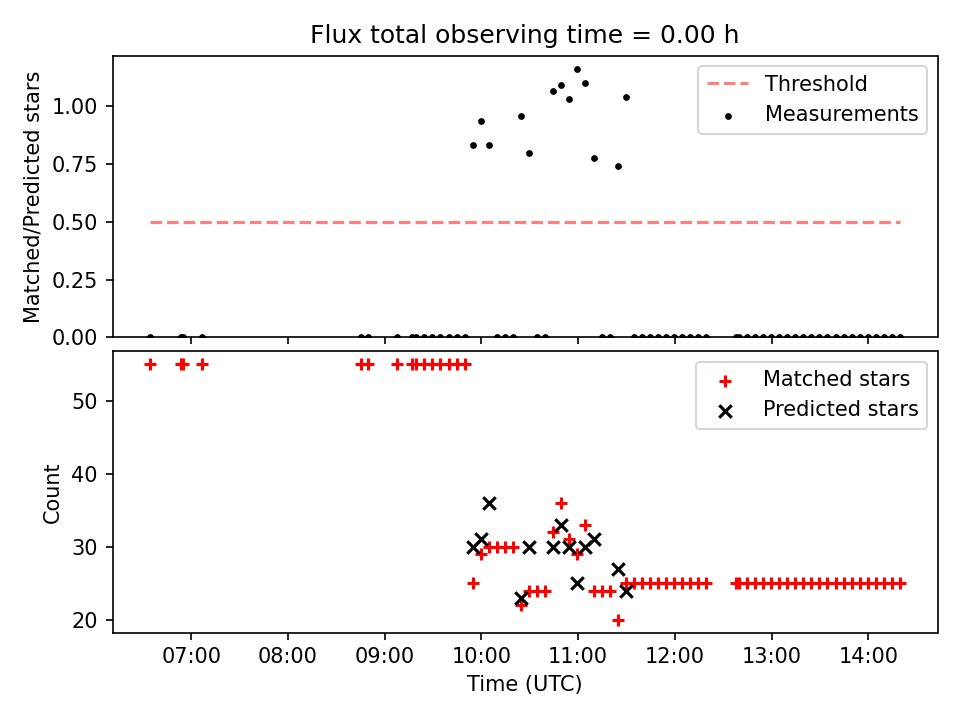 Flux total observing time = 0.00 h

Matched/Predicted stars

1.00
0.75
0.50
0.25
0.00

Threshold
Measurements

Count

50
40
30
20

Matched stars
Predicted stars

07:00
08:00
09:00
10:00
11:00
12:00
13:00
14:00

Time (UTC)